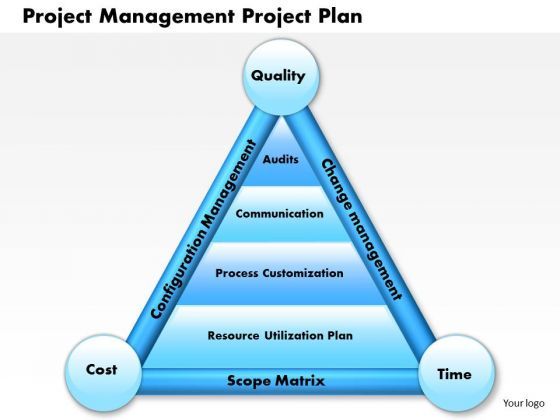 Project Management Project Plan

Quality

Configuration Management

Change management

Audits

Communication

Process Customization

Resource Utilization Plan

Cost

Scope Matrix

Time

Your logo